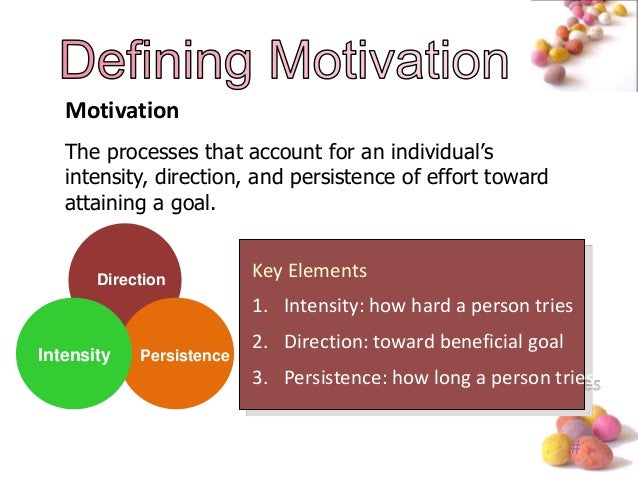 Defining Motivation

Motivation

The processes that account for an individual's intensity, direction, and persistence of effort toward attaining a goal.

Direction

Intensity

Persistence

Key Elements

1. Intensity: how hard a person tries
2. Direction: toward beneficial goal
3. Persistence: how long a person tries

#